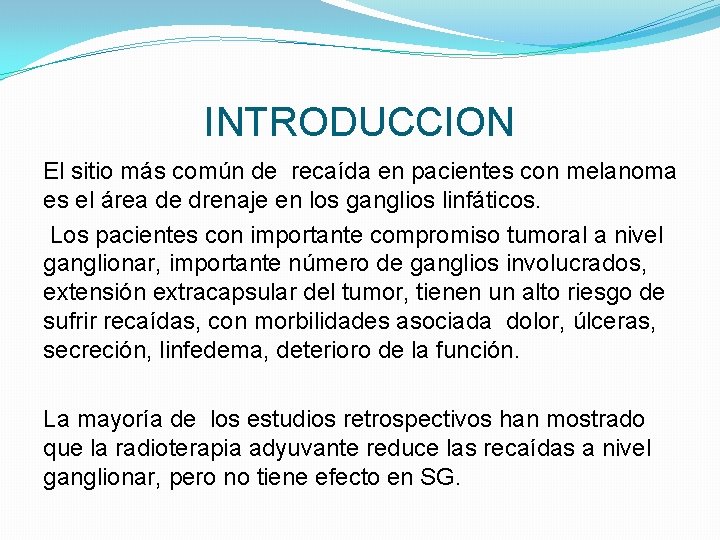 INTRODUCCION

El sitio más común de recaída en pacientes con melanoma es el área de drenaje en los ganglios linfáticos.

Los pacientes con importante compromiso tumoral a nivel ganglionar, importante número de ganglios involucrados, extensión extracapsular del tumor, tienen un alto riesgo de sufrir recaídas, con morbilidades asociada dolor, úlceras, secreción, linfedema, deterioro de la función.

La mayoría de los estudios retrospectivos han mostrado que la radioterapia adyuvante reduce las recaídas a nivel ganglionar, pero no tiene efecto en SG.